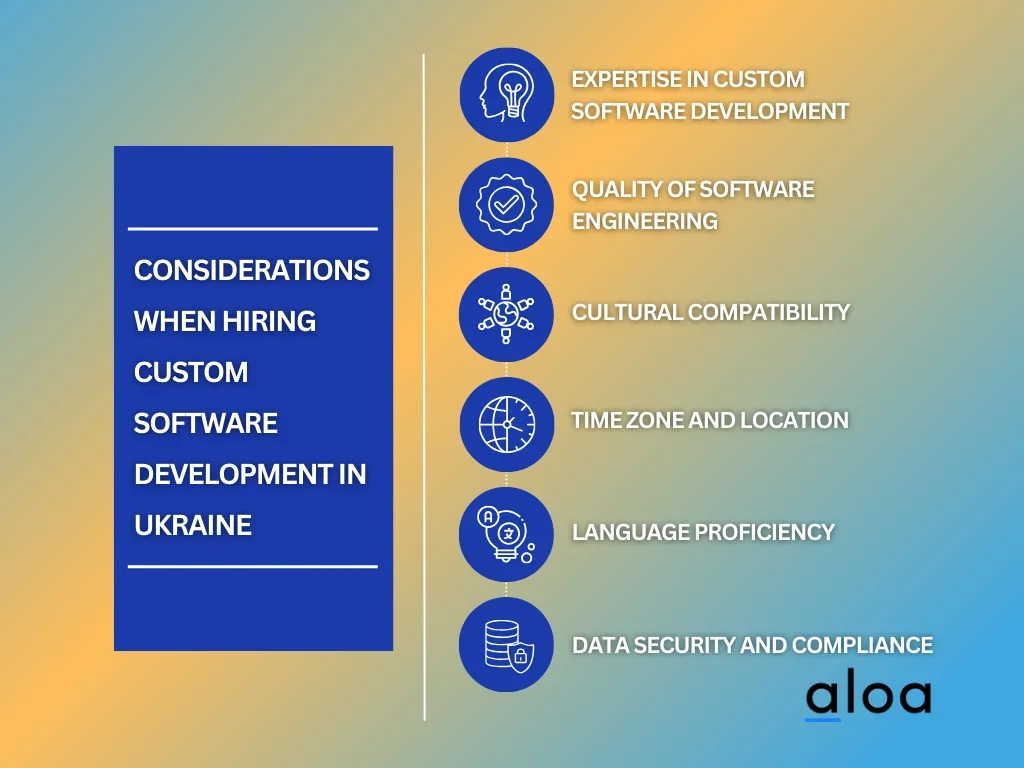 CONSIDERATIONS WHEN HIRING CUSTOM SOFTWARE DEVELOPMENT IN UKRAINE

EXPERTISE IN CUSTOM SOFTWARE DEVELOPMENT

QUALITY OF SOFTWARE ENGINEERING

CULTURAL COMPATIBILITY

TIME ZONE AND LOCATION

LANGUAGE PROFICIENCY

DATA SECURITY AND COMPLIANCE

aloa